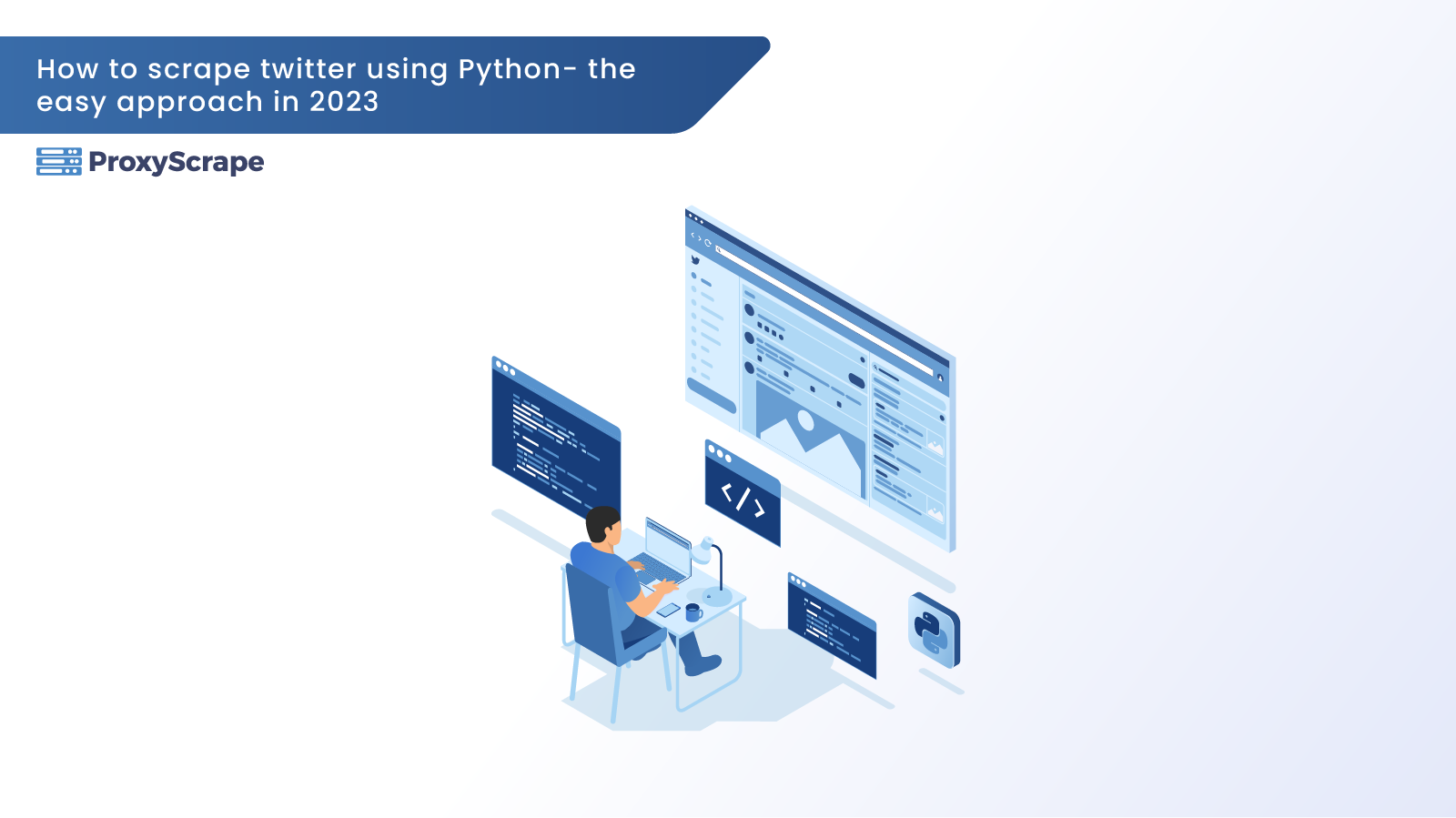 How to scrape twitter using Python- the easy approach in 2023

ProxyScrape

</>